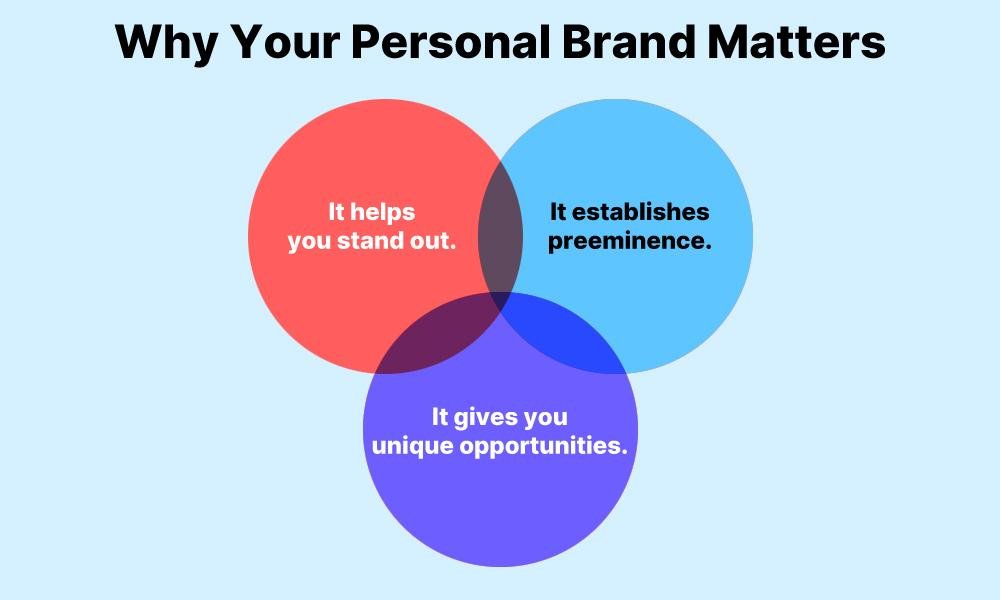 Why Your Personal Brand Matters

It helps you stand out.

It establishes preeminence.

It gives you unique opportunities.